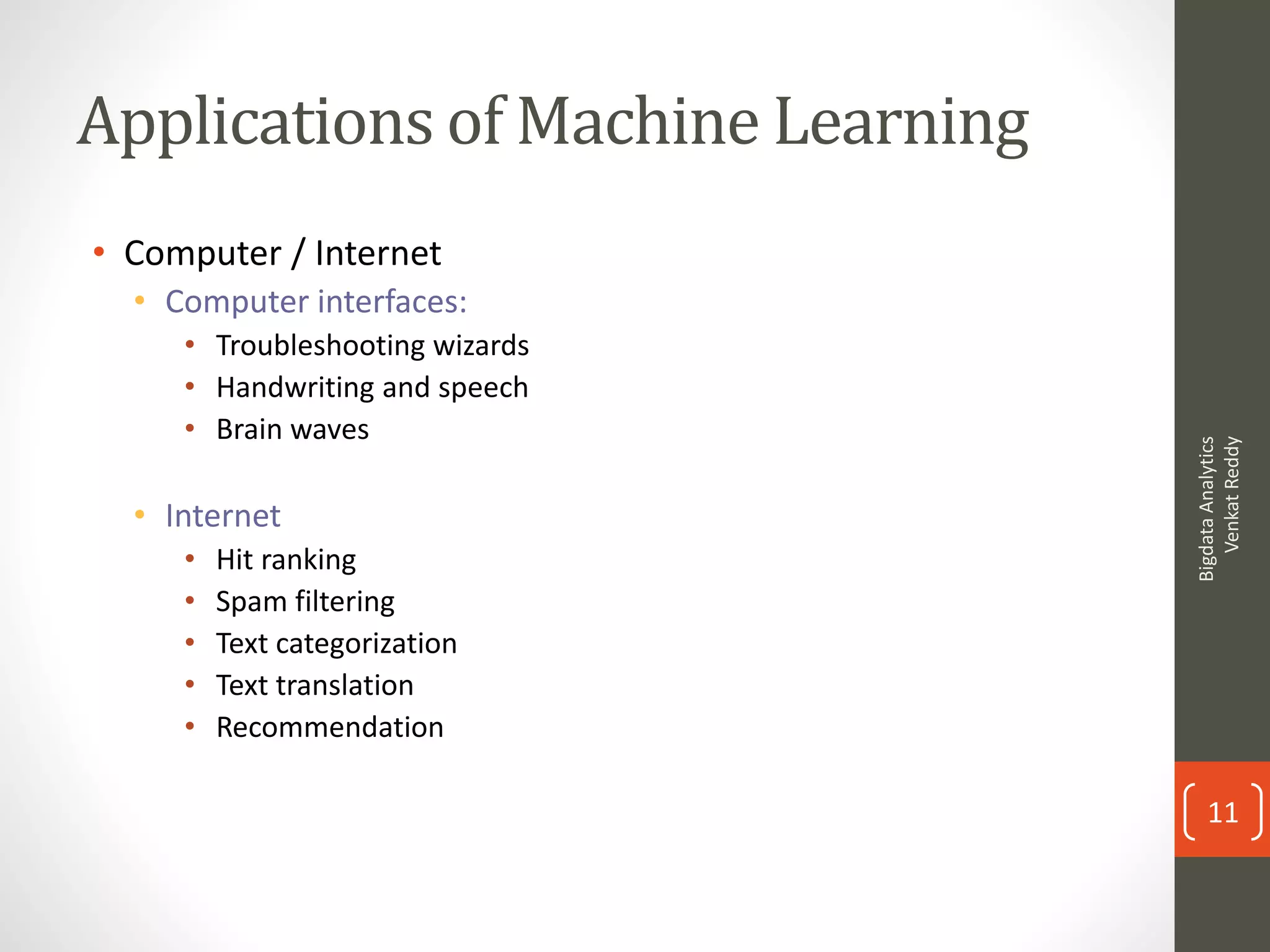 Applications of Machine Learning

• Computer / Internet
  • Computer interfaces:
    • Troubleshooting wizards
    • Handwriting and speech
    • Brain waves

  • Internet
    • Hit ranking
    • Spam filtering
    • Text categorization
    • Text translation
    • Recommendation

Bigdata Analytics
Venkat Reddy

11